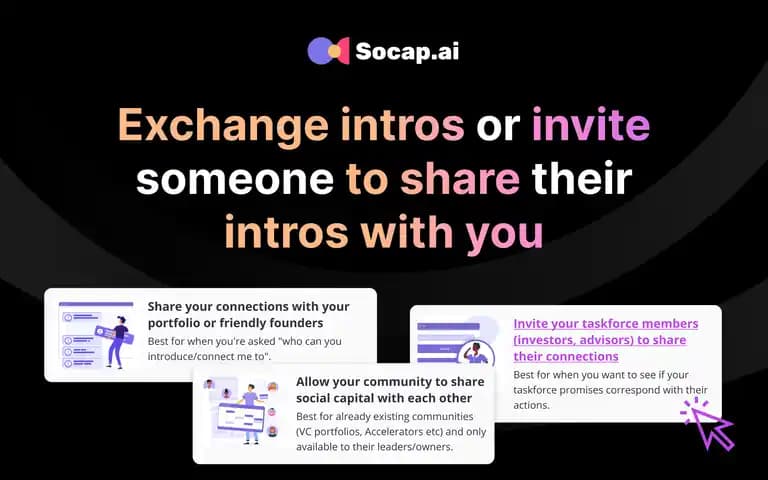 Socap.ai

Exchange intros or invite someone to share their intros with you

Share your connections with your portfolio or friendly founders
Best for when you're asked "who can you introduce/connect me to".

Allow your community to share social capital with each other
Best for already existing communities (VC portfolios, Accelerators etc) and only available to their leaders/owners.

Invite your taskforce members (investors, advisors) to share their connections
Best for when you want to see if your taskforce promises correspond with their actions.